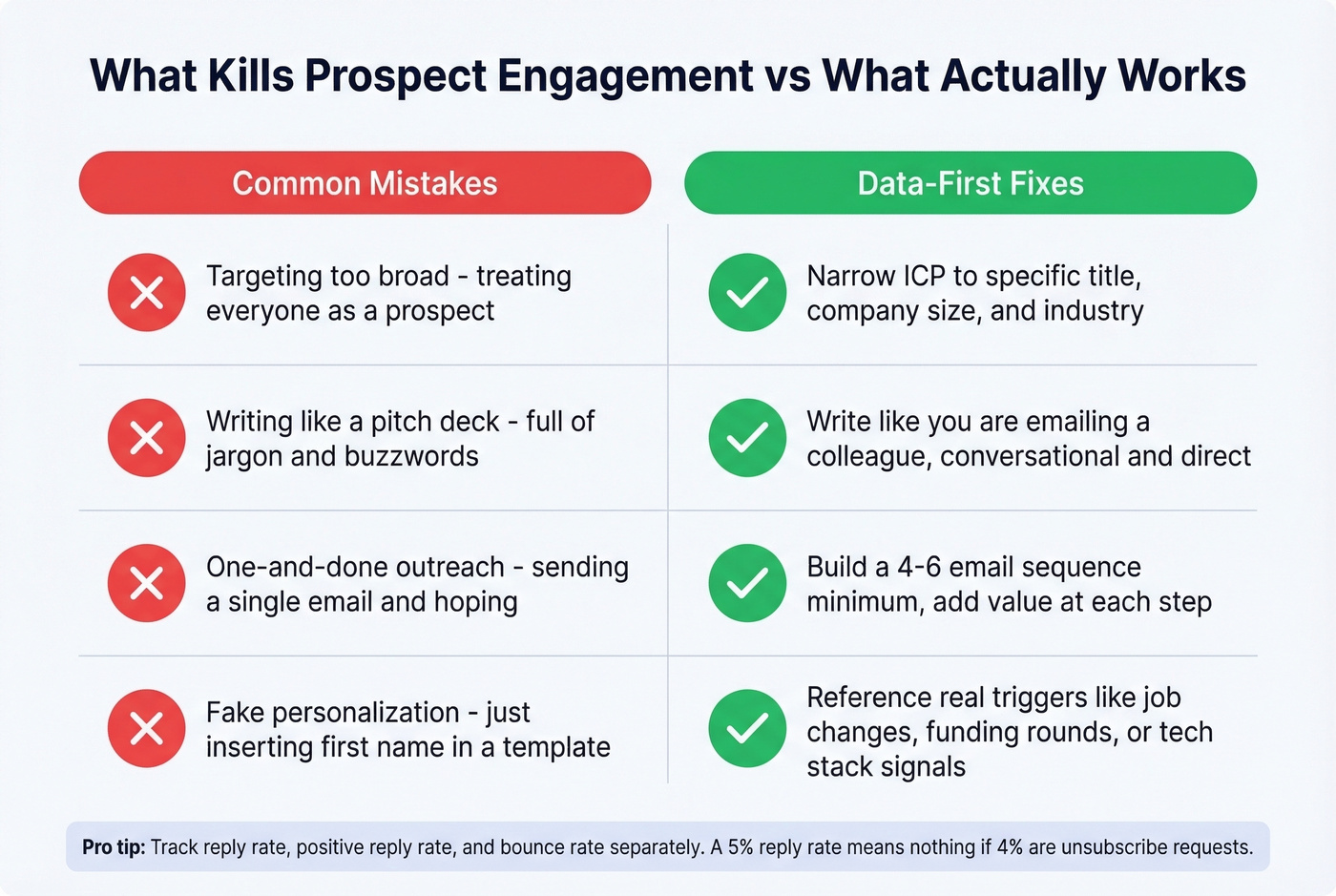 What Kills Prospect Engagement vs What Actually Works

| Common Mistakes | Data-First Fixes |
|---|---|
| Targeting too broad - treating everyone as a prospect | Narrow ICP to specific title, company size, and industry |
| Writing like a pitch deck - full of jargon and buzzwords | Write like you are emailing a colleague, conversational and direct |
| One-and-done outreach - sending a single email and hoping | Build a 4-6 email sequence minimum, add value at each step |
| Fake personalization - just inserting first name in a template | Reference real triggers like job changes, funding rounds, or tech stack signals |

Pro tip: Track reply rate, positive reply rate, and bounce rate separately. A 5% reply rate means nothing if 4% are unsubscribe requests.